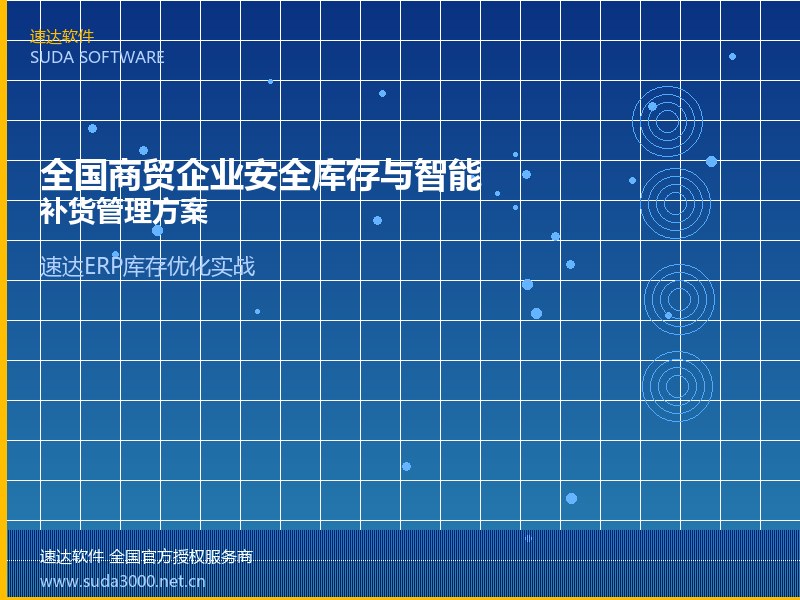 速达软件
SUDA SOFTWARE

全国商贸企业安全库存与智能补货管理方案

速达ERP库存优化实战

速达软件 全国官方授权服务商
www.suda3000.net.cn